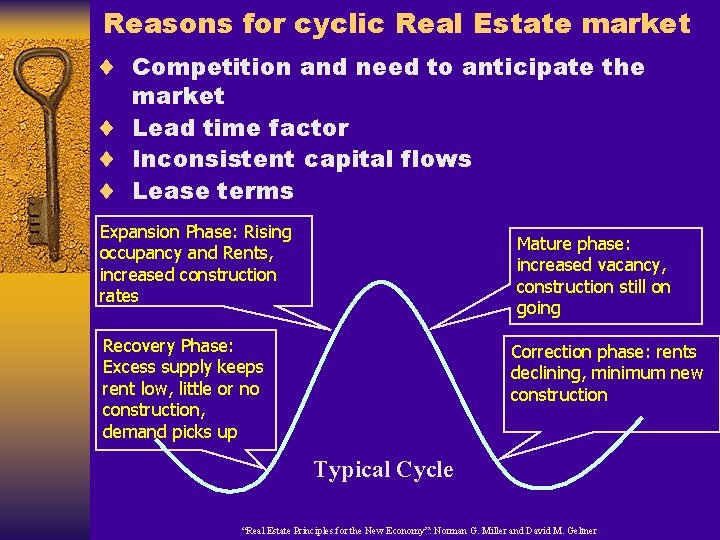 Reasons for cyclic Real Estate market

♦ Competition and need to anticipate the market
♦ Lead time factor
♦ Inconsistent capital flows
♦ Lease terms

Expansion Phase: Rising occupancy and Rents, increased construction rates

Mature phase: increased vacancy, construction still on going

Recovery Phase: Excess supply keeps rent low, little or no construction, demand picks up

Correction phase: rents declining, minimum new construction

Typical Cycle

"Real Estate Principles for the New Economy": Norman G. Miller and David M. Geltner